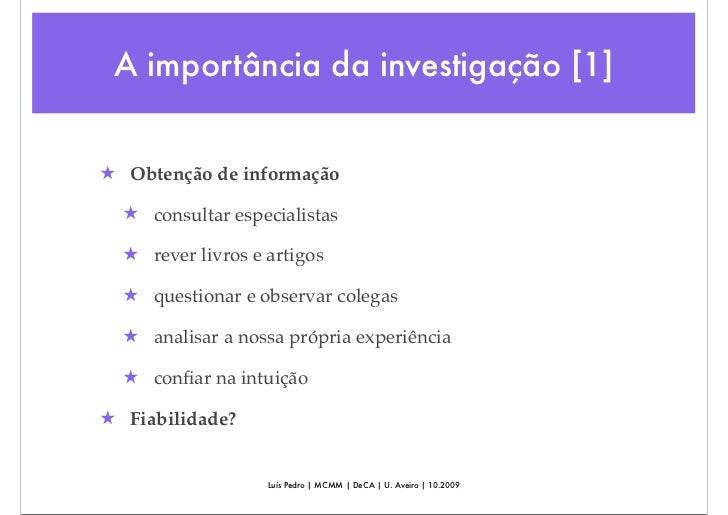 A importância da investigação [1]

★ Obtenção de informação

★ consultar especialistas

★ rever livros e artigos

★ questionar e observar colegas

★ analisar a nossa própria experiência

★ confiar na intuição

★ Fiabilidade?

Luís Pedro | MCMM | DeCA | U. Aveiro | 10.2009